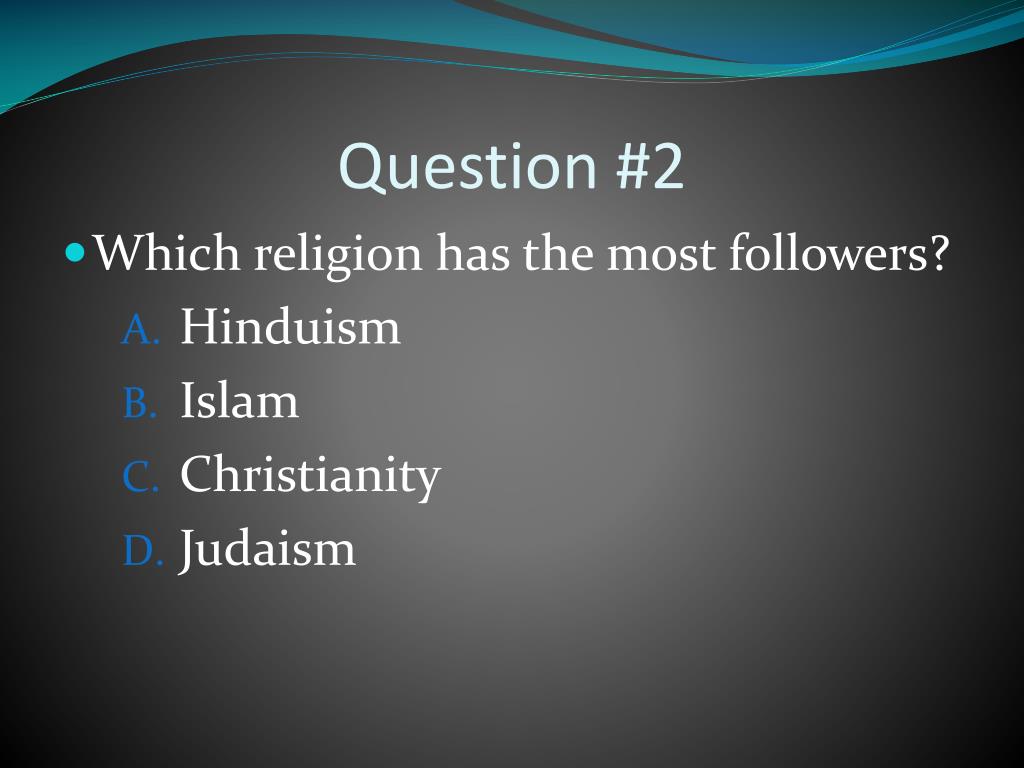 Question #2

Which religion has the most followers?

A. Hinduism
B. Islam
C. Christianity
D. Judaism